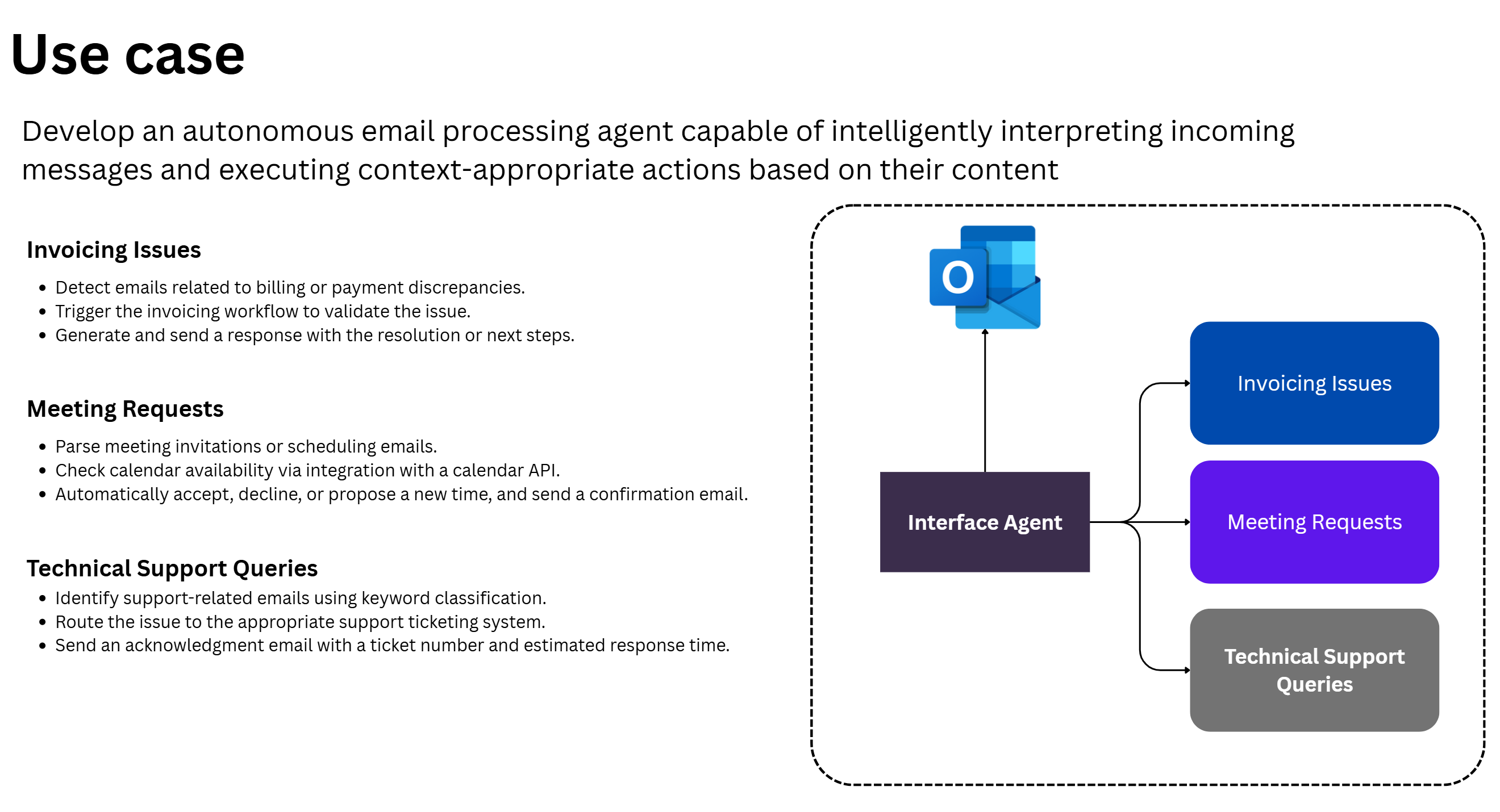 Use case

Develop an autonomous email processing agent capable of intelligently interpreting incoming messages and executing context-appropriate actions based on their content

Invoicing Issues

- Detect emails related to billing or payment discrepancies.
- Trigger the invoicing workflow to validate the issue.
- Generate and send a response with the resolution or next steps.

Meeting Requests

- Parse meeting invitations or scheduling emails.
- Check calendar availability via integration with a calendar API.
- Automatically accept, decline, or propose a new time, and send a confirmation email.

Technical Support Queries

- Identify support-related emails using keyword classification.
- Route the issue to the appropriate support ticketing system.
- Send an acknowledgment email with a ticket number and estimated response time.

O

Interface Agent

Invoicing Issues

Meeting Requests

Technical Support Queries